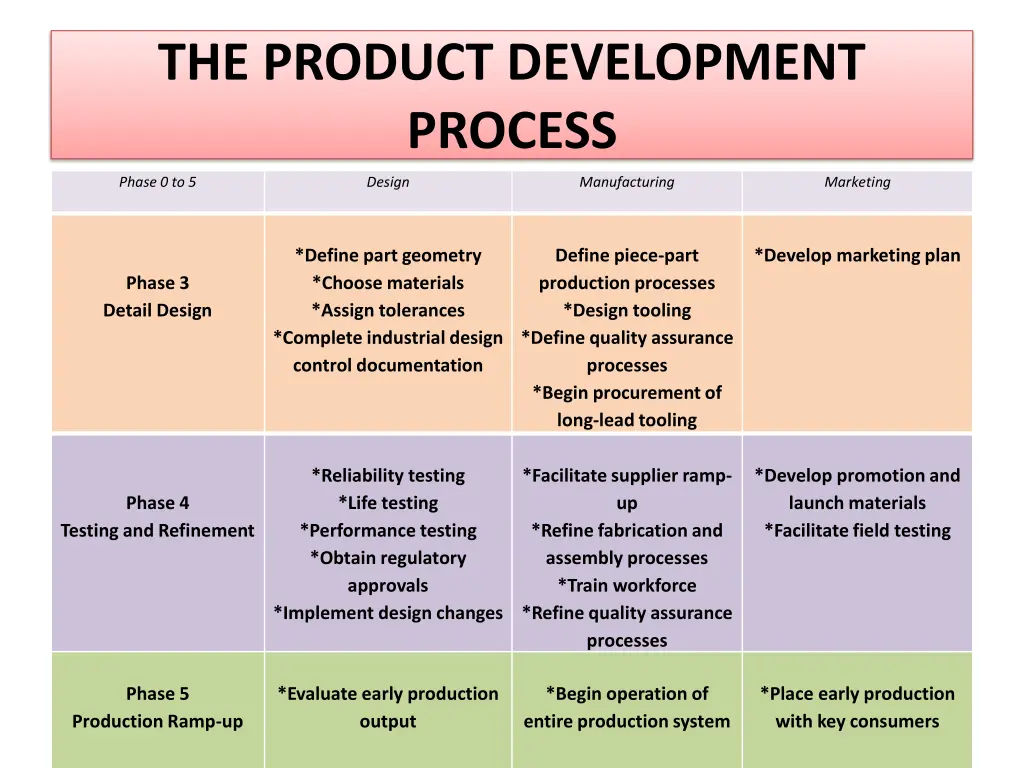 THE PRODUCT DEVELOPMENT PROCESS

| Phase 0 to 5 | Design | Manufacturing | Marketing |
|---|---|---|---|
| Phase 3 Detail Design | *Define part geometry *Choose materials *Assign tolerances *Complete industrial design control documentation | Define piece-part production processes *Design tooling *Define quality assurance processes *Begin procurement of long-lead tooling | *Develop marketing plan |
| Phase 4 Testing and Refinement | *Reliability testing *Life testing *Performance testing *Obtain regulatory approvals *Implement design changes | *Facilitate supplier ramp-up *Refine fabrication and assembly processes *Train workforce *Refine quality assurance processes | *Develop promotion and launch materials *Facilitate field testing |
| Phase 5 Production Ramp-up | *Evaluate early production output | *Begin operation of entire production system | *Place early production with key consumers |